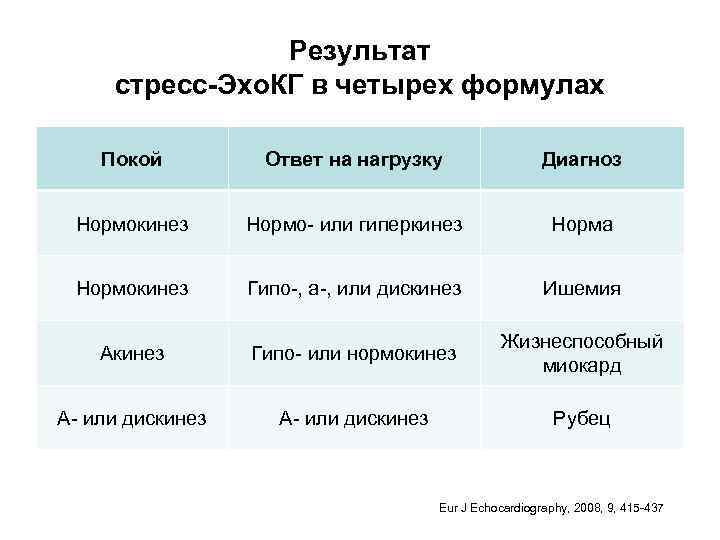 Результат
стресс-ЭхоКГ в четырех формулах

| Покой | Ответ на нагрузку | Диагноз |
|---|---|---|
| Нормокинез | Нормо- или гиперкинез | Норма |
| Нормокинез | Гипо-, а-, или дискинез | Ишемия |
| Акинез | Гипо- или нормокинез | Жизнеспособный миокард |
| А- или дискинез | А- или дискинез | Рубец |

Eur J Echocardiography, 2008, 9, 415-437